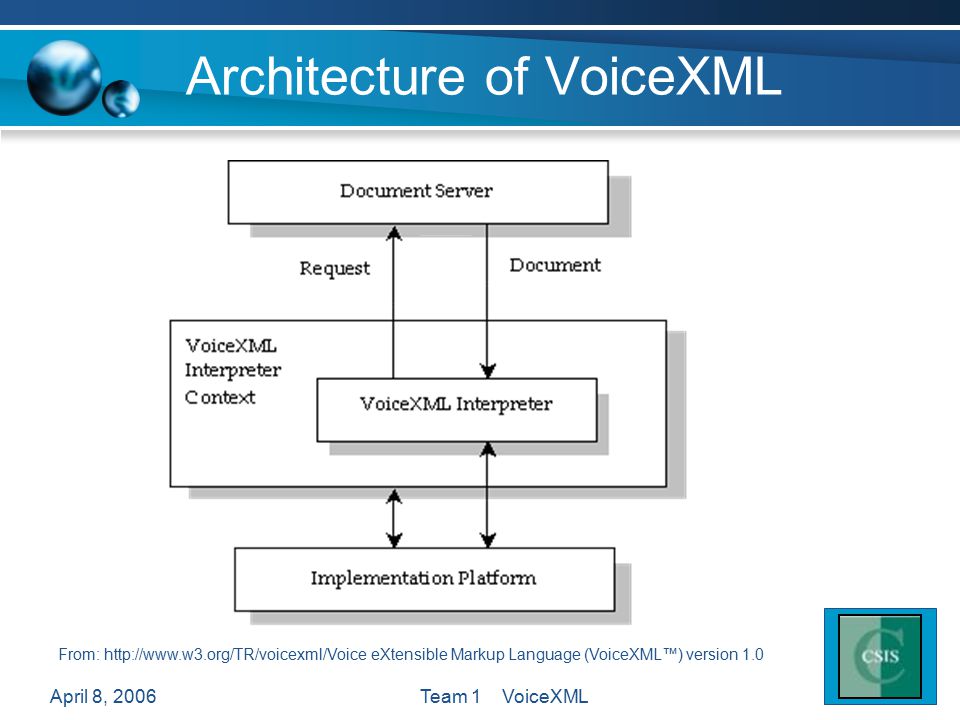 Architecture of VoiceXML

Document Server

Request

Document

VoiceXML Interpreter Context

VoiceXML Interpreter

Implementation Platform

From: http://www.w3.org/TR/voicexml/Voice eXtensible Markup Language (VoiceXML™) version 1.0

CSIS

April 8, 2006

Team 1 VoiceXML